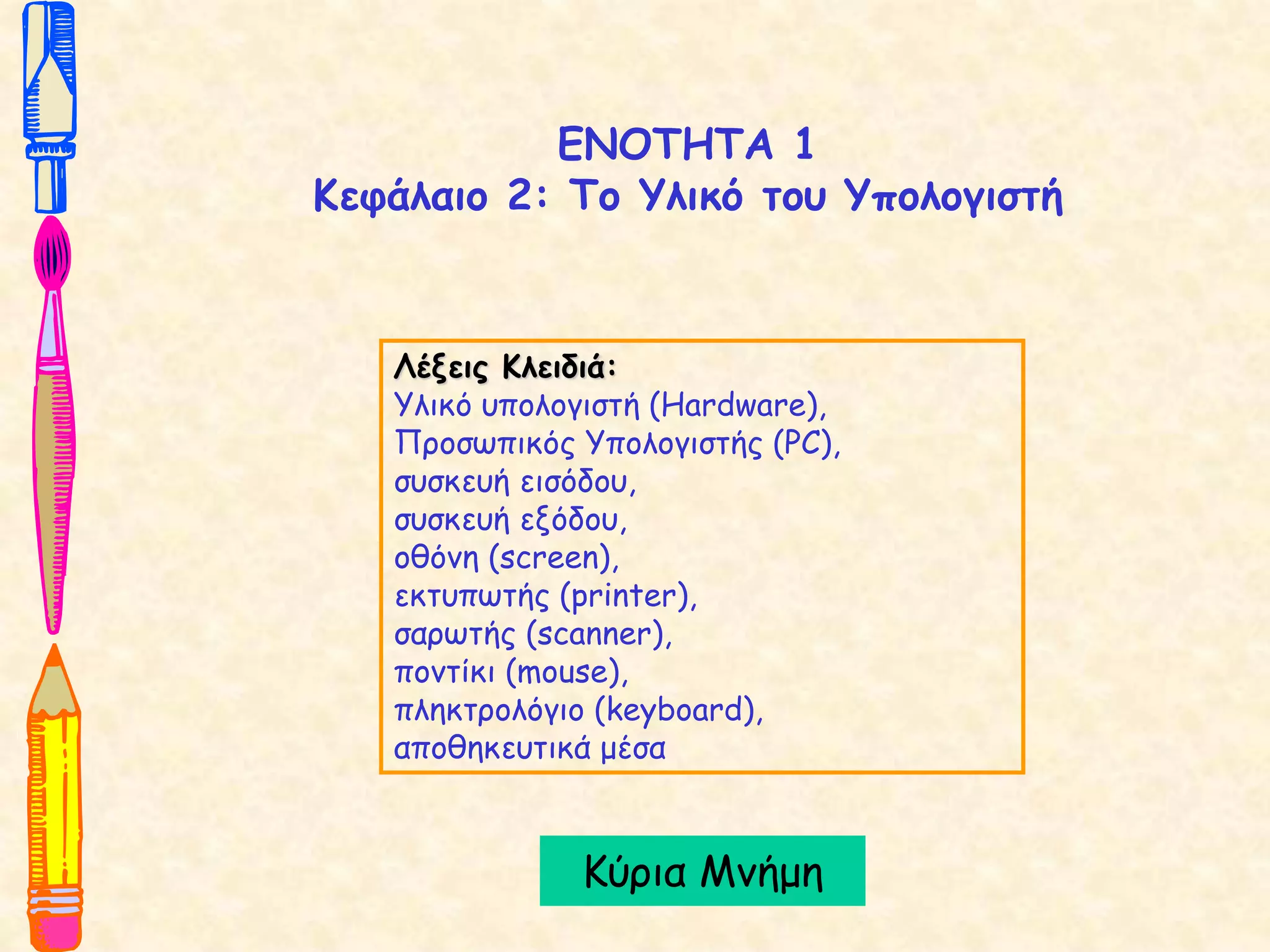 ΕΝΟΤΗΤΑ 1
Κεφάλαιο 2: Το Υλικό του Υπολογιστή

Λέξεις Κλειδιά:
Υλικό υπολογιστή (Hardware),
Προσωπικός Υπολογιστής (PC),
συσκευή εισόδου,
συσκευή εξόδου,
οθόνη (screen),
εκτυπωτής (printer),
σαρωτής (scanner),
ποντίκι (mouse),
πληκτρολόγιο (keyboard),
αποθηκευτικά μέσα

Κύρια Μνήμη